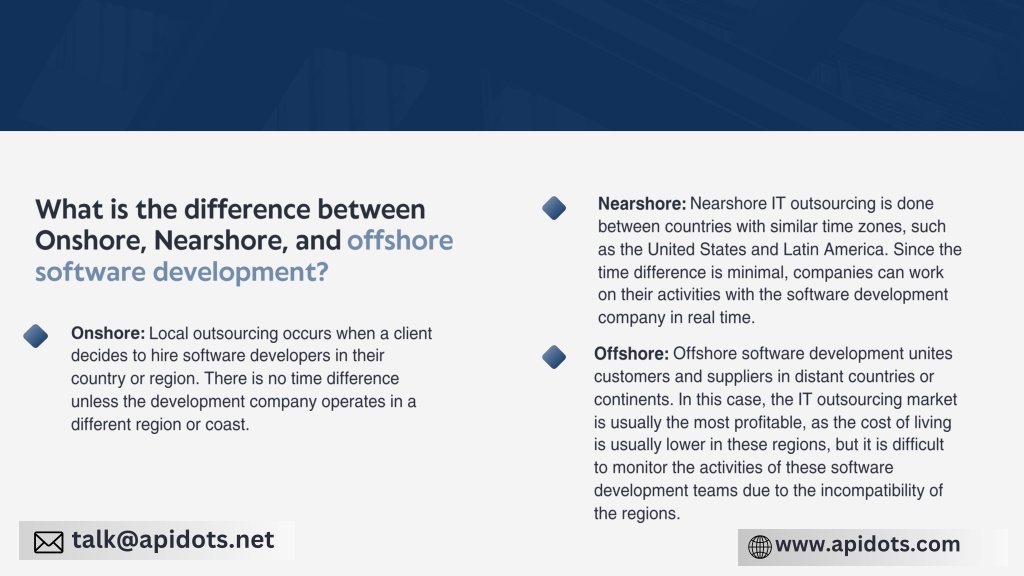 What is the difference between Onshore, Nearshore, and offshore software development?

Onshore: Local outsourcing occurs when a client decides to hire software developers in their country or region. There is no time difference unless the development company operates in a different region or coast.

Nearshore: Nearshore IT outsourcing is done between countries with similar time zones, such as the United States and Latin America. Since the time difference is minimal, companies can work on their activities with the software development company in real time.

Offshore: Offshore software development unites customers and suppliers in distant countries or continents. In this case, the IT outsourcing market is usually the most profitable, as the cost of living is usually lower in these regions, but it is difficult to monitor the activities of these software development teams due to the incompatibility of the regions.

talk@apidots.net

www.apidots.com